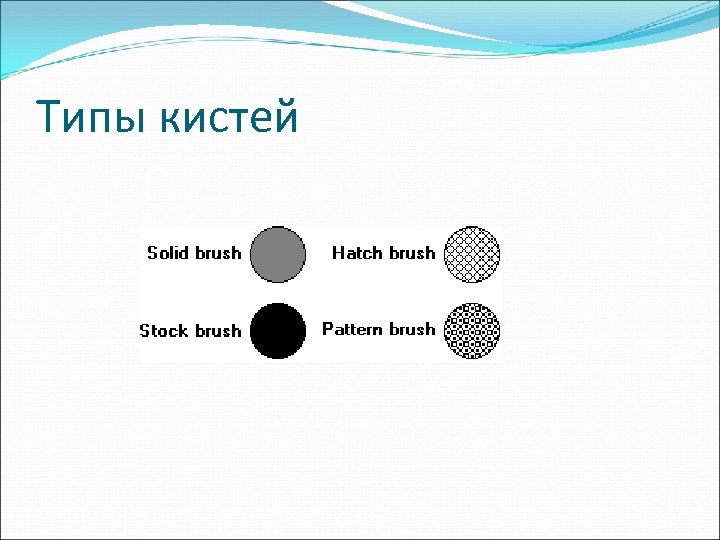 Типы кистей

Solid brush

Hatch brush

Stock brush

Pattern brush